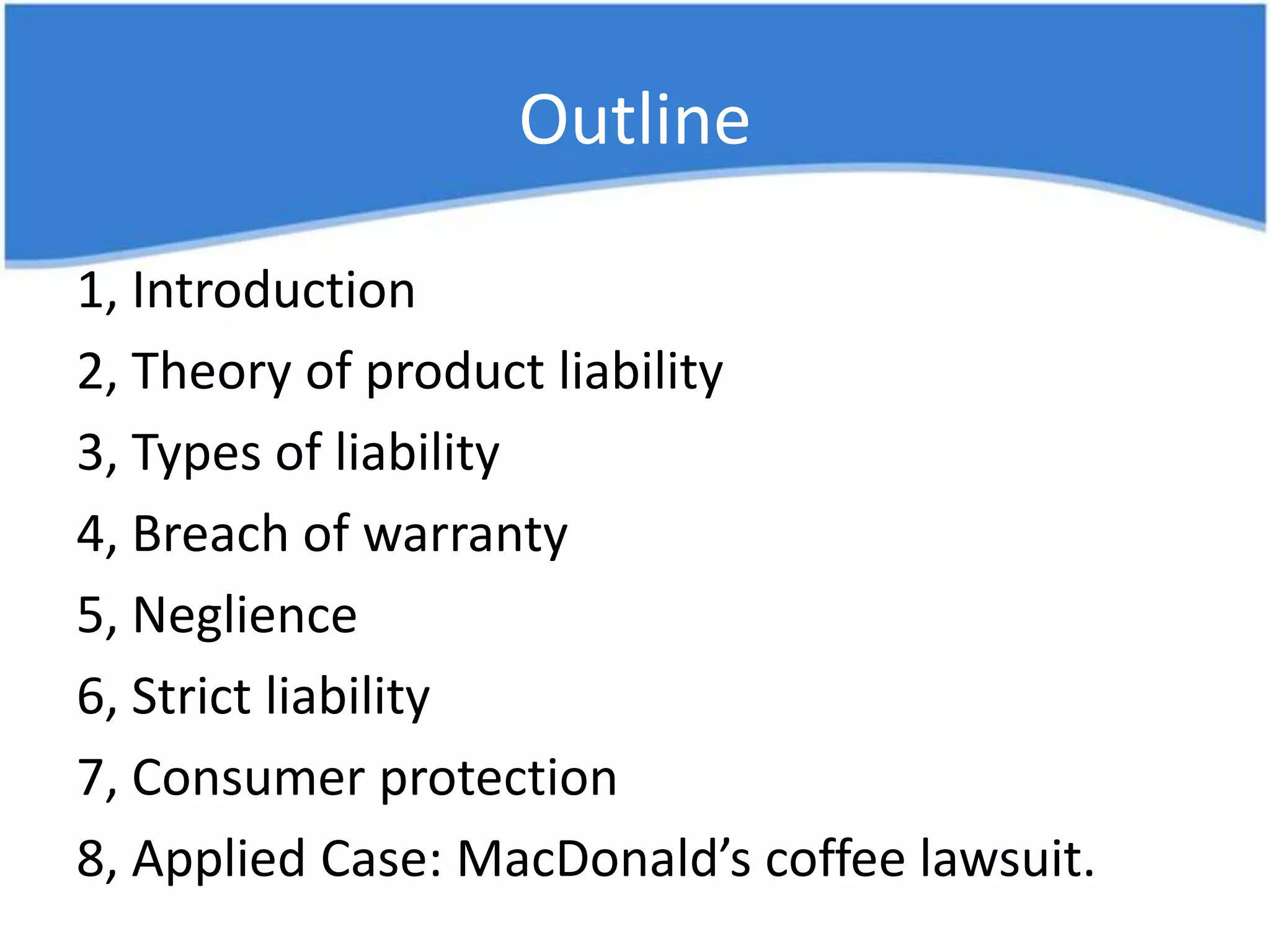 Outline

1, Introduction

2, Theory of product liability

3, Types of liability

4, Breach of warranty

5, Neglience

6, Strict liability

7, Consumer protection

8, Applied Case: MacDonald’s coffee lawsuit.